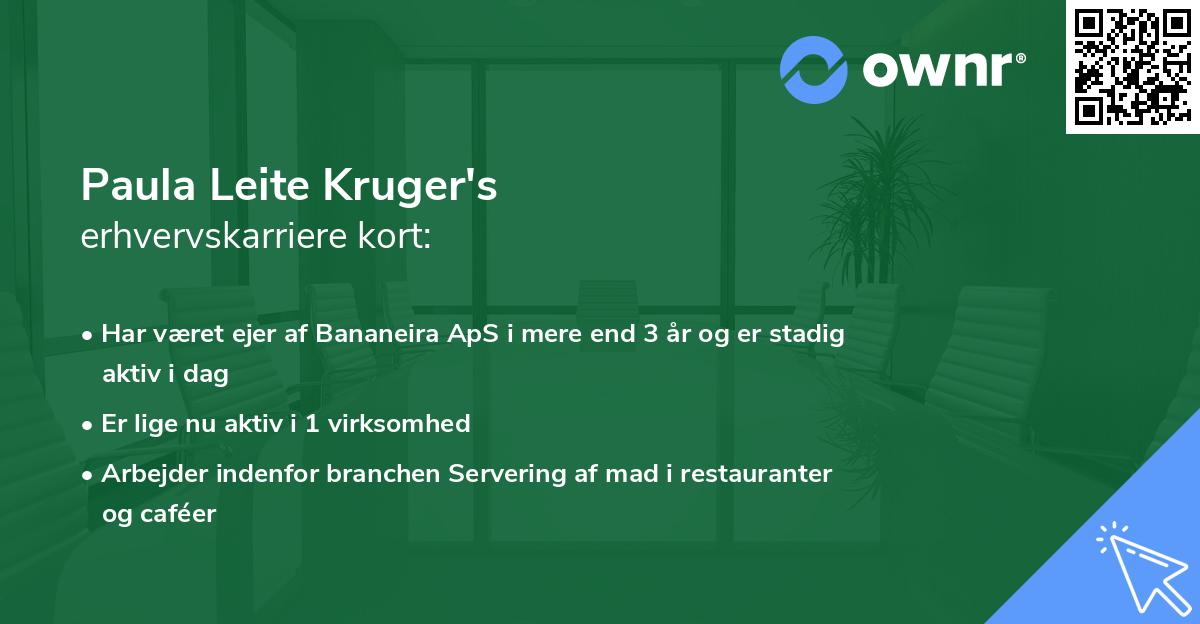 ownr®

Paula Leite Kruger's
erhvervskarriere kort:

• Har været ejer af Bananeira ApS i mere end 3 år og er stadig aktiv i dag
• Er lige nu aktiv i 1 virksomhed
• Arbejder indenfor branchen Servering af mad i restauranter og caféer